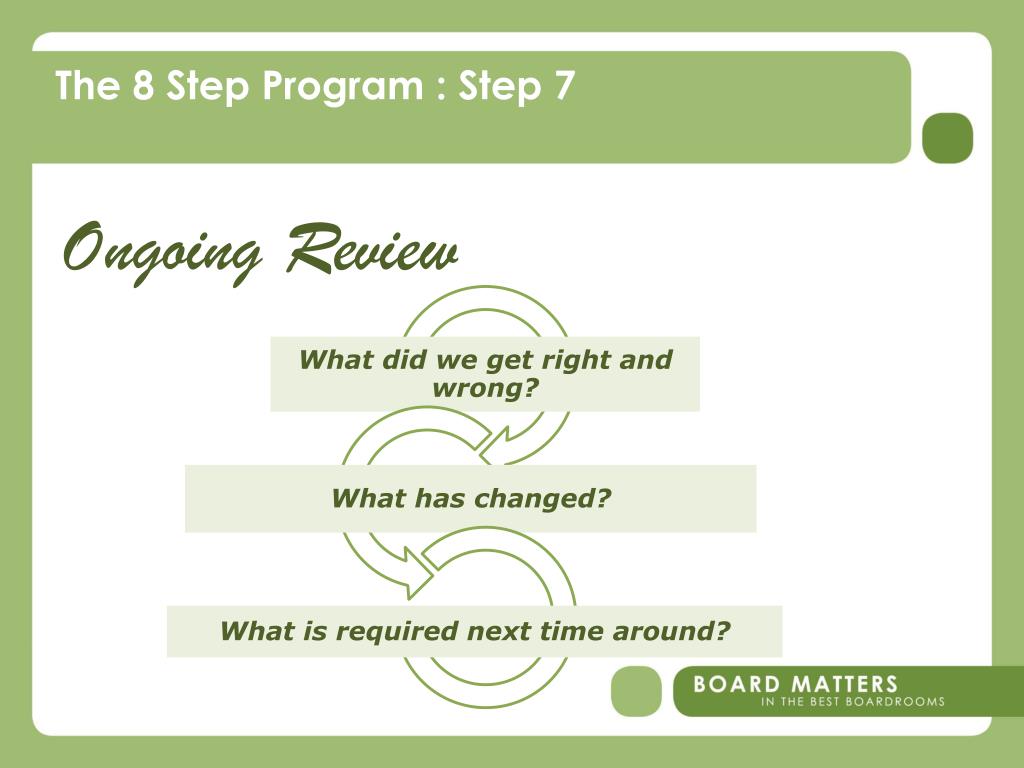 The 8 Step Program : Step 7

Ongoing Review

What did we get right and wrong?

What has changed?

What is required next time around?

BOARD MATTERS
IN THE BEST BOARDROOMS